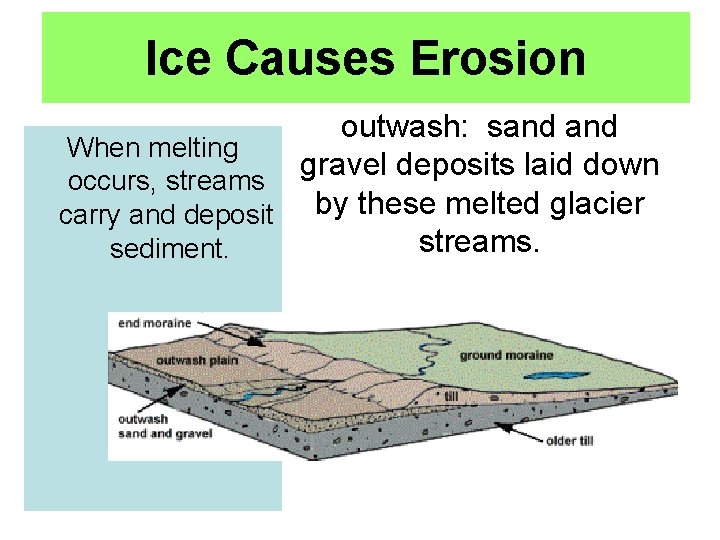 Ice Causes Erosion

When melting occurs, streams carry and deposit sediment.

outwash: sand and gravel deposits laid down by these melted glacier streams.

end moraine
outwash plain
ground moraine
till
outwash sand and gravel
older till